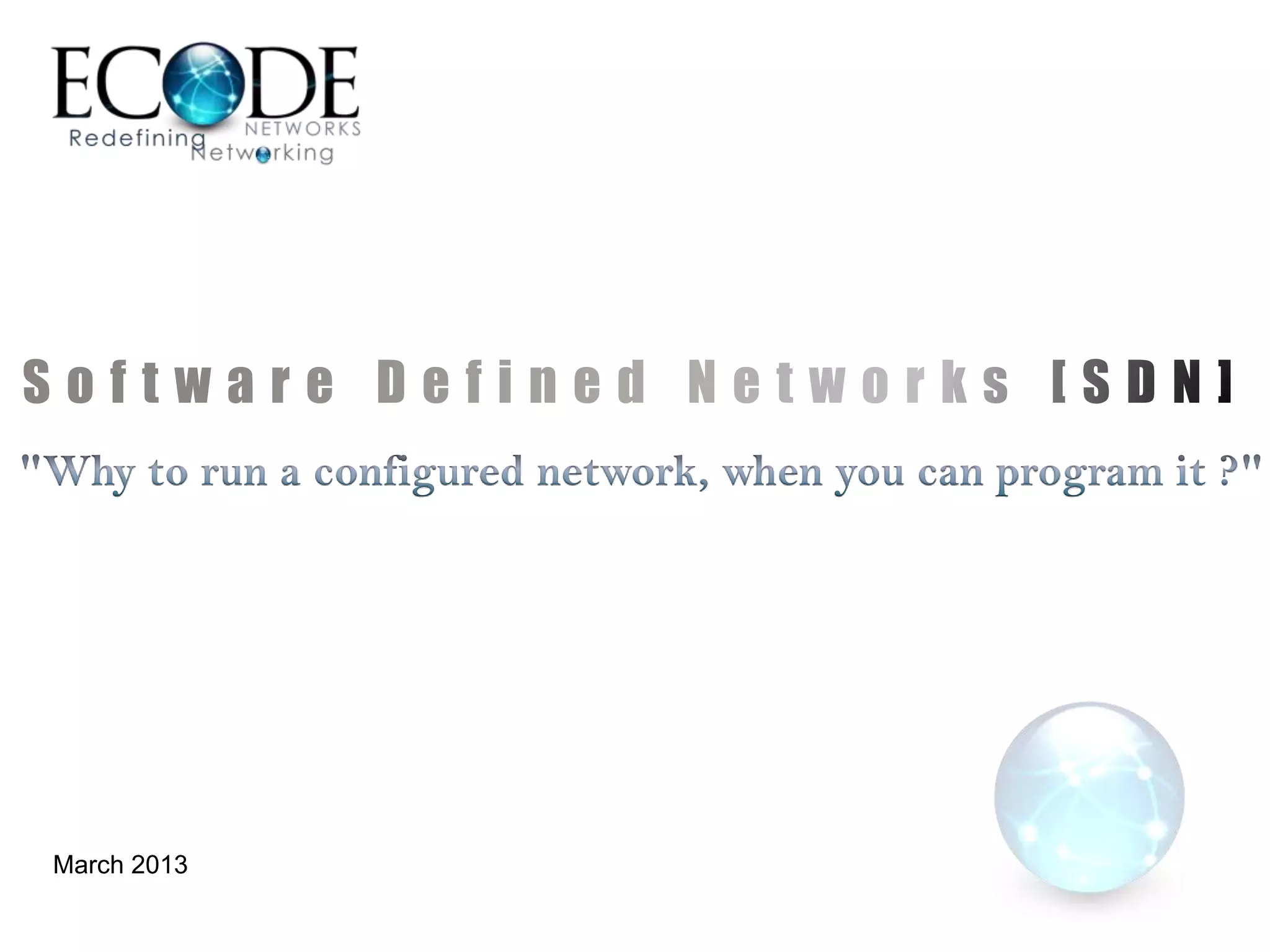 ECODE
NETWORKS
Redefining Networking

Software Defined Networks [SDN]

"Why to run a configured network, when you can program it ?"

March 2013